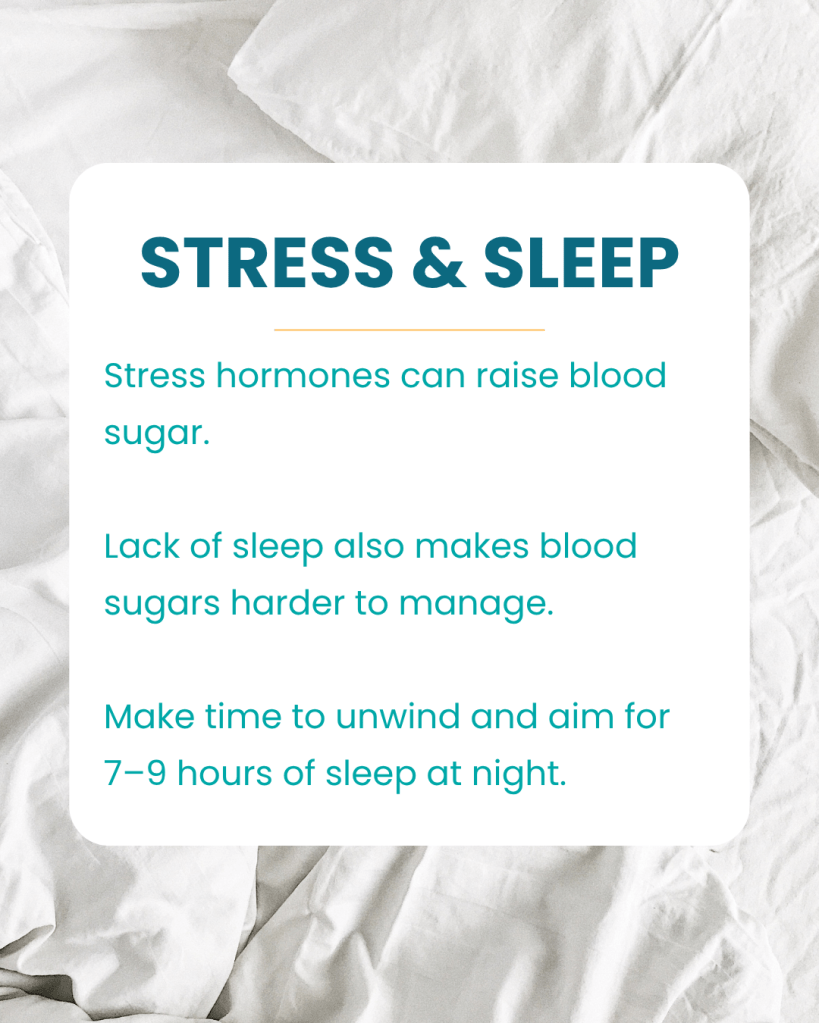 STRESS & SLEEP

Stress hormones can raise blood sugar.

Lack of sleep also makes blood sugars harder to manage.

Make time to unwind and aim for 7–9 hours of sleep at night.